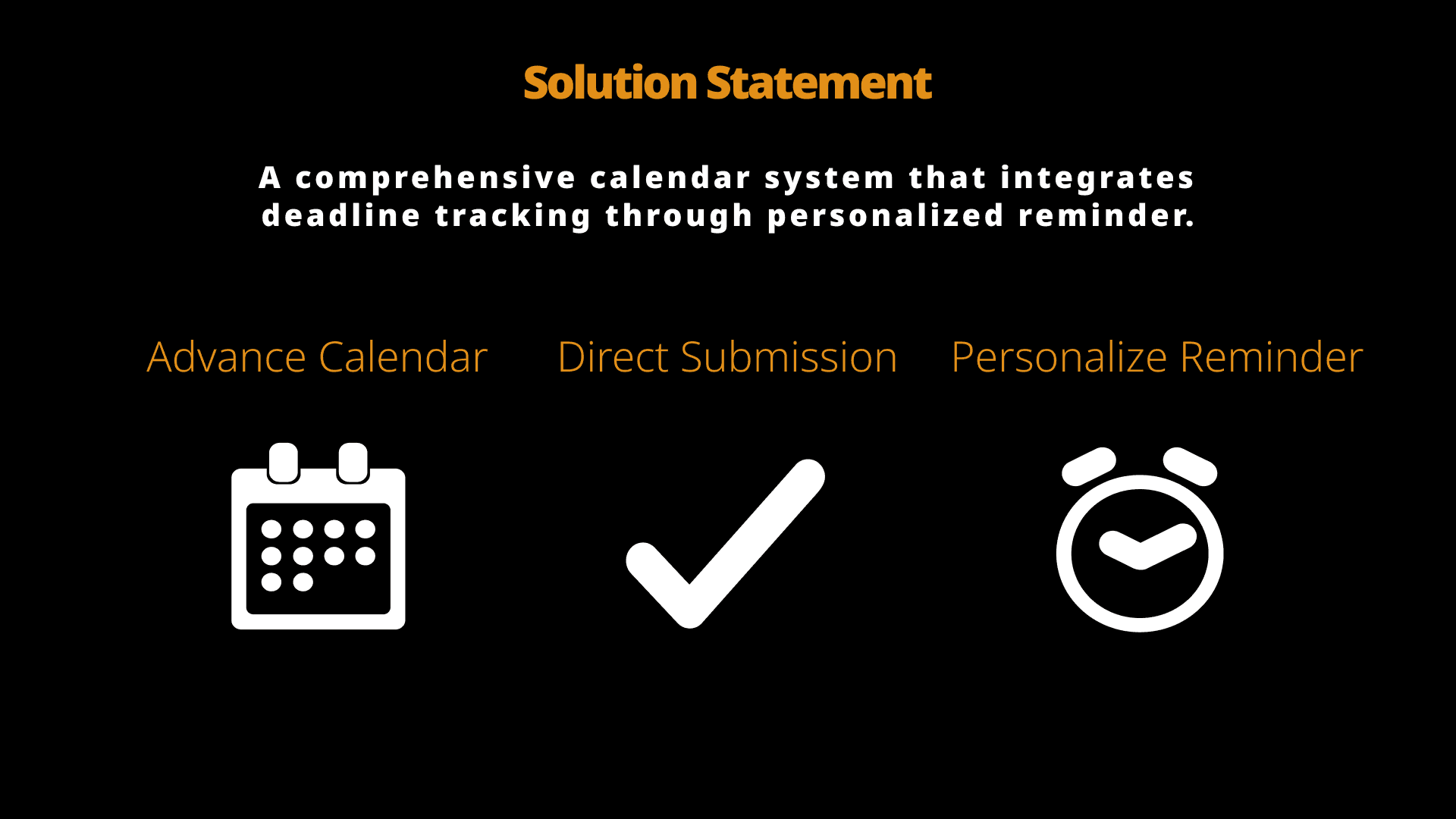 Solution Statement

A comprehensive calendar system that integrates deadline tracking through personalized reminder.

Advance Calendar

Direct Submission

Personalize Reminder